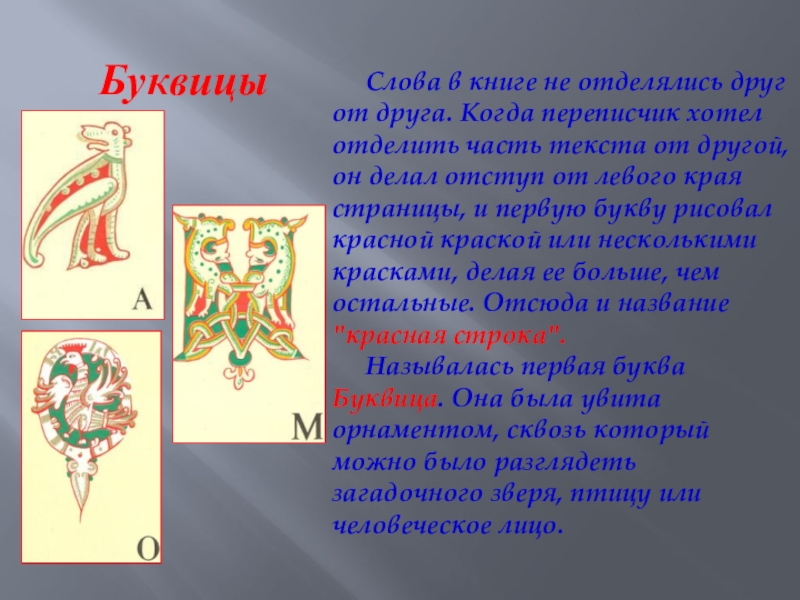 Буквицы

А

М

О

Слова в книге не отделялись друг от друга. Когда переписчик хотел отделить часть текста от другой, он делал отступ от левого края страницы, и первую букву рисовал красной краской или несколькими красками, делая ее больше, чем остальные. Отсюда и название "красная строка".

Называлась первая буква Буквица. Она была увита орнаментом, сквозь который можно было разглядеть загадочного зверя, птицу или человеческое лицо.